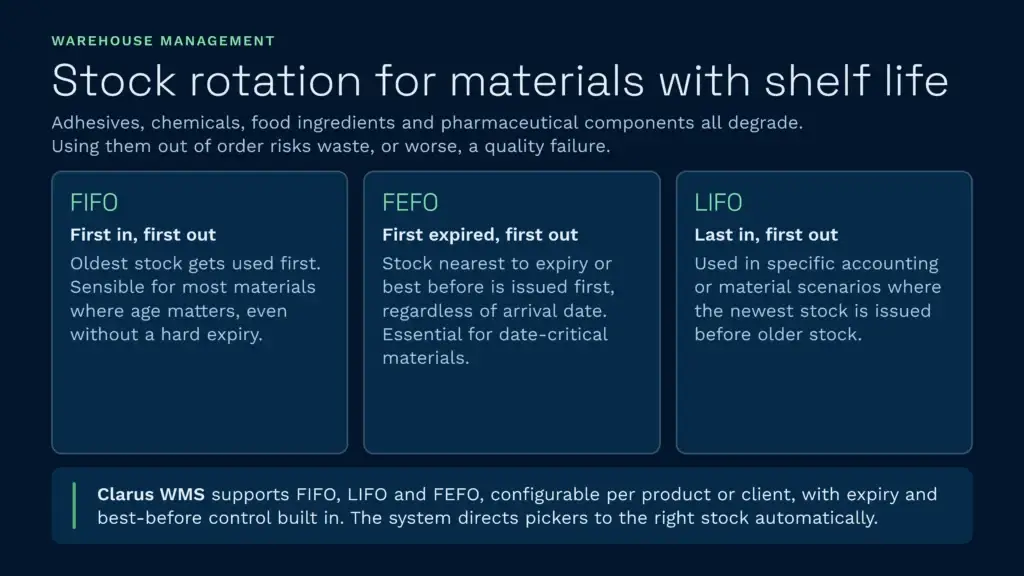 WAREHOUSE MANAGEMENT

Stock rotation for materials with shelf life

Adhesives, chemicals, food ingredients and pharmaceutical components all degrade. Using them out of order risks waste, or worse, a quality failure.

FIFO

First in, first out

Oldest stock gets used first. Sensible for most materials where age matters, even without a hard expiry.

FEFO

First expired, first out

Stock nearest to expiry or best before is issued first, regardless of arrival date. Essential for date-critical materials.

LIFO

Last in, first out

Used in specific accounting or material scenarios where the newest stock is issued before older stock.

Clarus WMS supports FIFO, LIFO and FEFO, configurable per product or client, with expiry and best-before control built in. The system directs pickers to the right stock automatically.